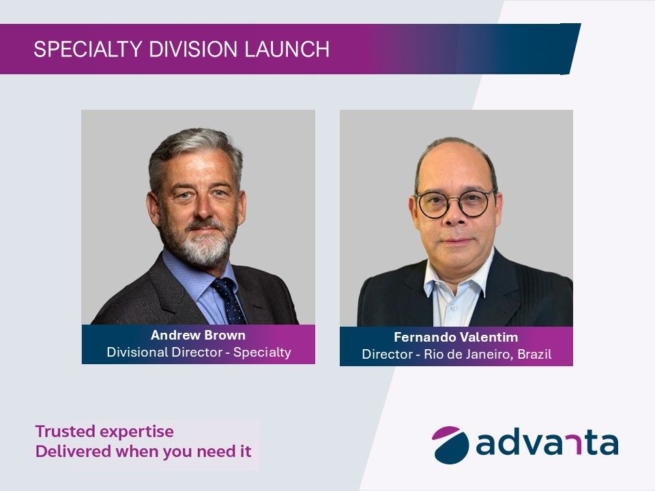 SPECIALTY DIVISION LAUNCH

Andrew Brown
Divisional Director - Specialty

Fernando Valentim
Director - Rio de Janeiro, Brazil

Trusted expertise
Delivered when you need it

advanta